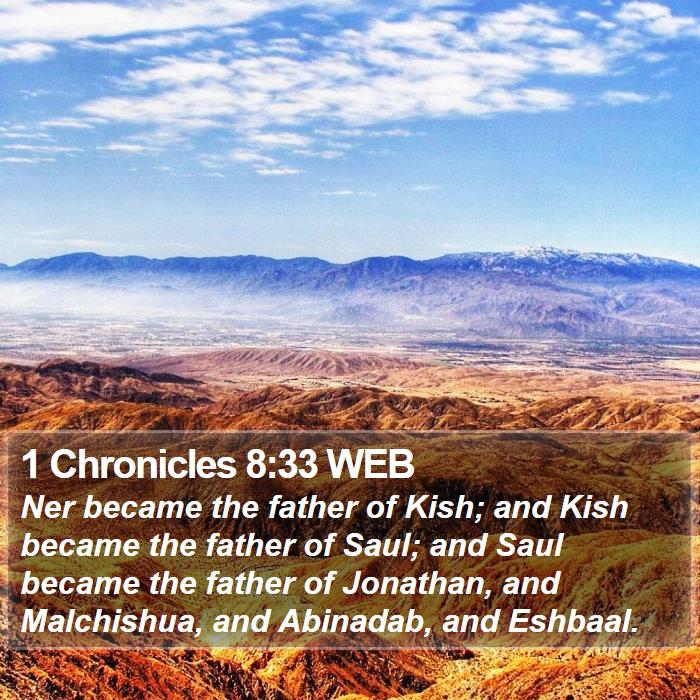 1 Chronicles 8:33 WEB

Ner became the father of Kish; and Kish became the father of Saul; and Saul became the father of Jonathan, and Malchishua, and Abinadab, and Eshbaal.